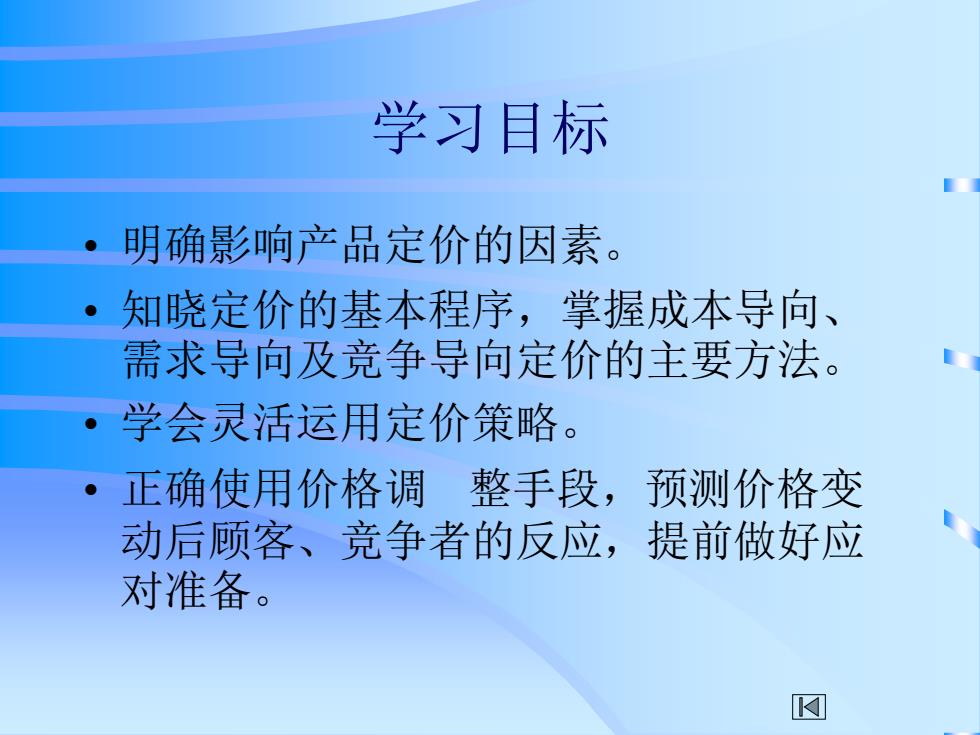 学习目标

• 明确影响产品定价的因素。

• 知晓定价的基本程序，掌握成本导向、需求导向及竞争导向定价的主要方法。

• 学会灵活运用定价策略。

• 正确使用价格调　整手段，预测价格变动后顾客、竞争者的反应，提前做好应对准备。